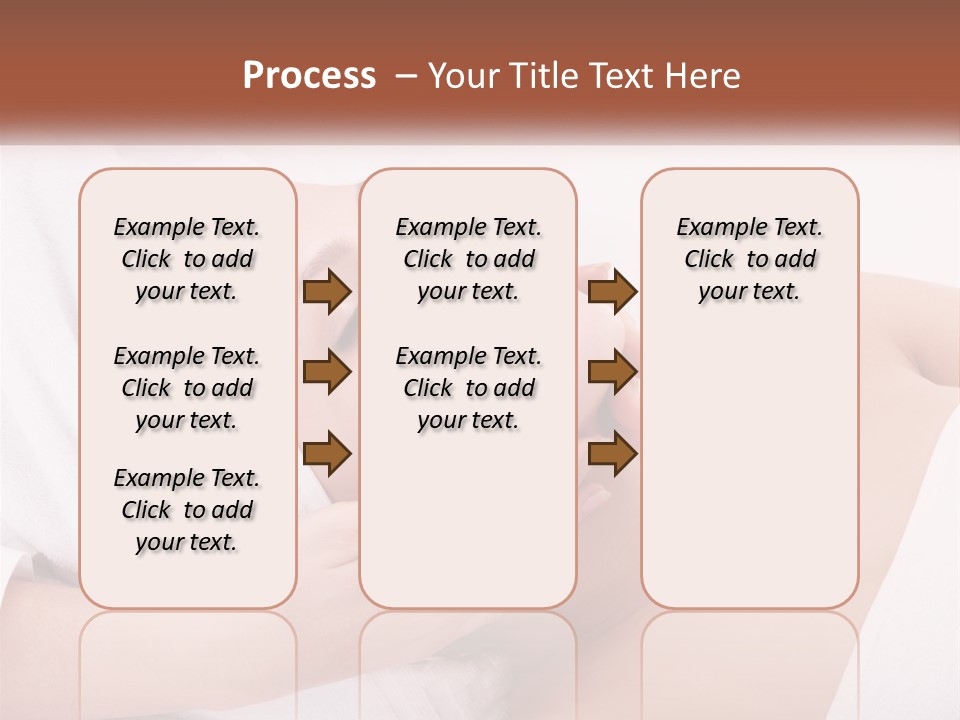 Process – Your Title Text Here

Example Text. Click to add your text.

Example Text. Click to add your text.

Example Text. Click to add your text.

Example Text. Click to add your text.

Example Text. Click to add your text.

Example Text. Click to add your text.